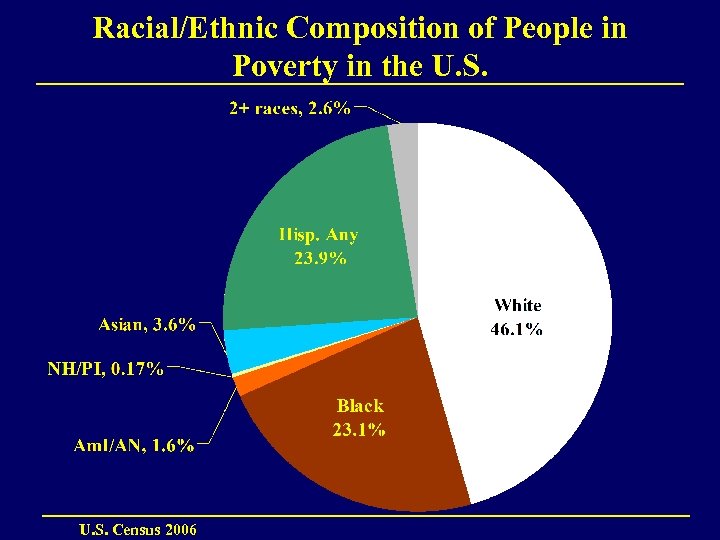 Racial/Ethnic Composition of People in Poverty in the U.S.

2+ races, 2.6%

Hisp. Any
23.9%

White
46.1%

Asian, 3.6%

NH/PI, 0.17%

Black
23.1%

AmI/AN, 1.6%

U.S. Census 2006